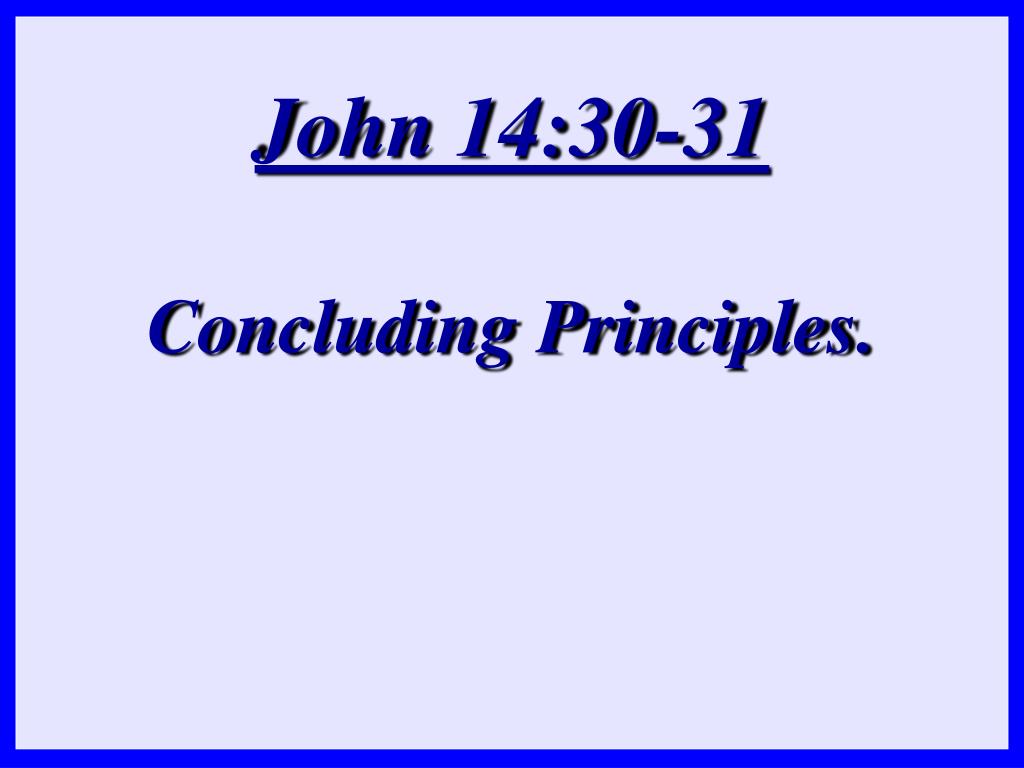 John 14:30-31

Concluding Principles.